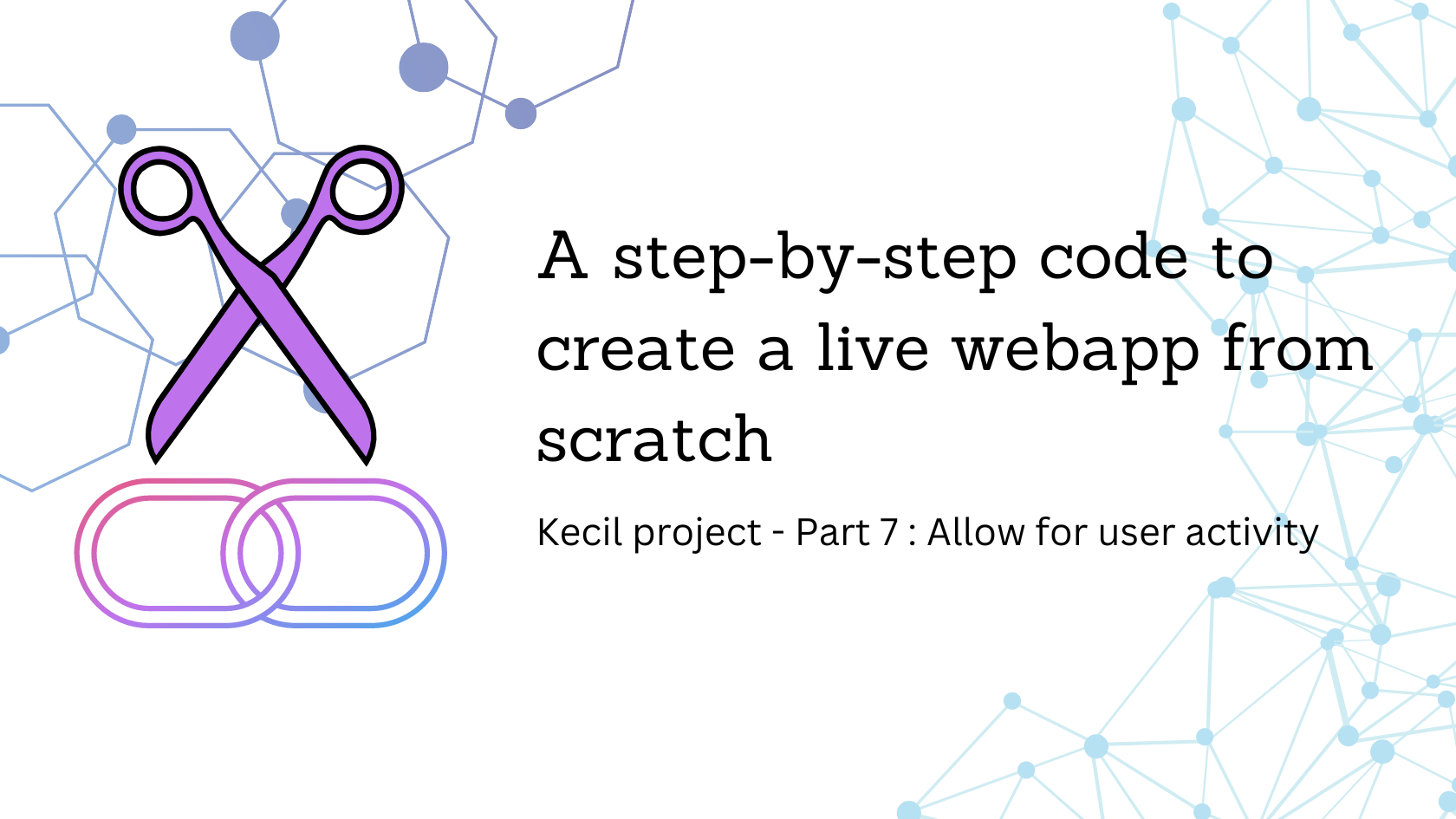 A step-by-step code to create a live webapp from scratch

Kecil project - Part 7 : Allow for user activity